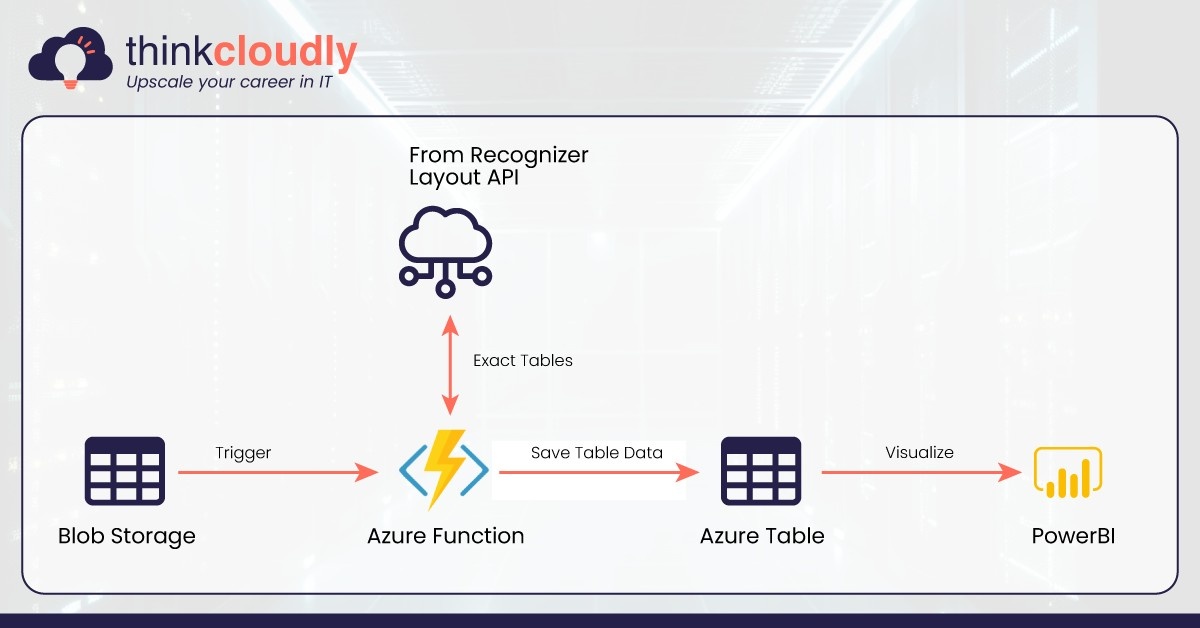 thinkcloudly
Upscale your career in IT

From Recognizer Layout API

Exact Tables

Trigger

Save Table Data

Visualize

Blob Storage

Azure Function

Azure Table

PowerBI